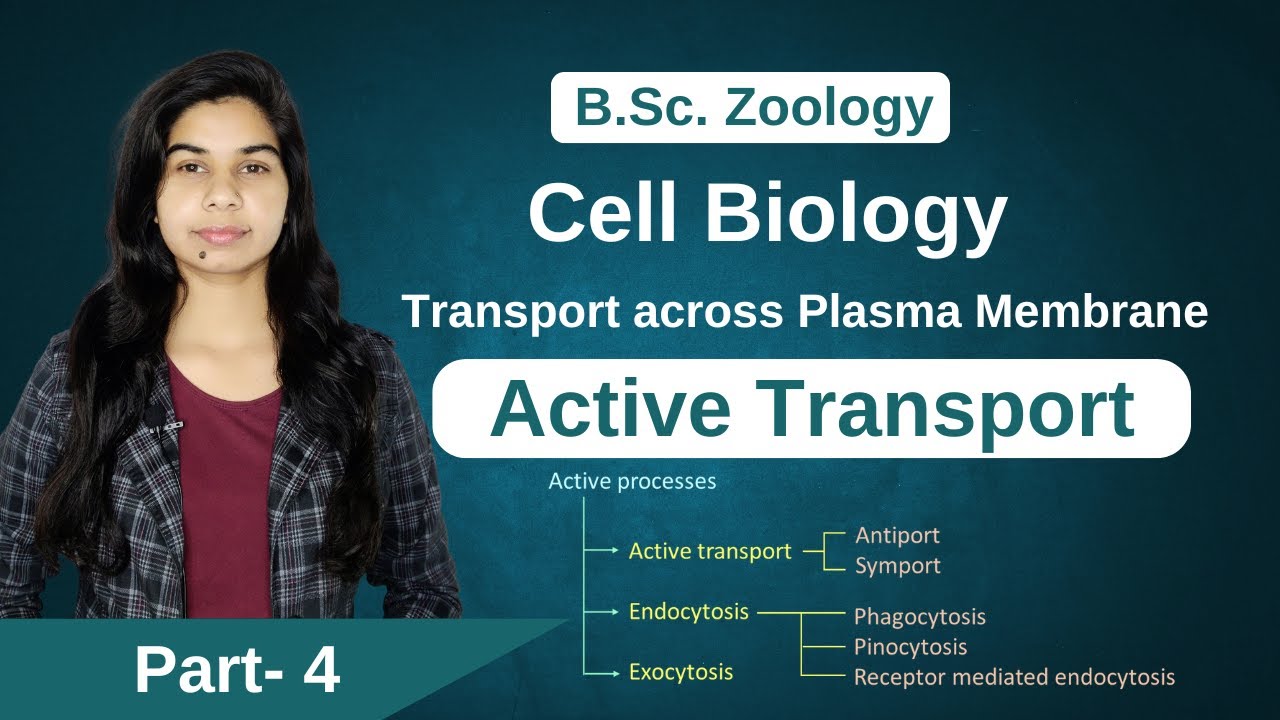 B.Sc. Zoology

Cell Biology

Transport across Plasma Membrane

Active Transport

Active processes

Active transport
Antiport
Symport

Endocytosis
Phagocytosis
Pinocytosis
Receptor mediated endocytosis

Exocytosis

Part- 4